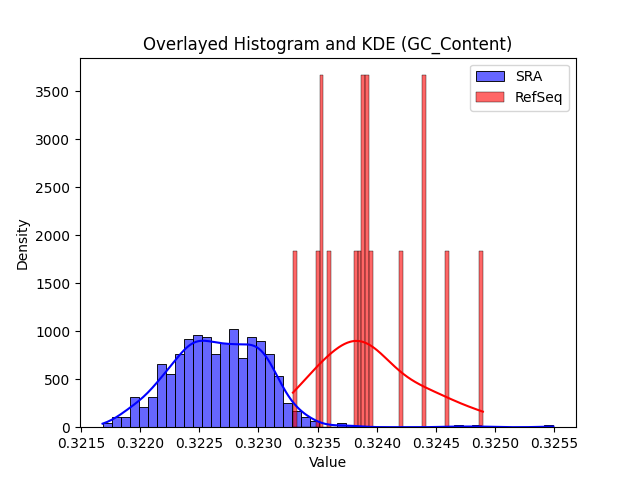 Overlayed Histogram and KDE (GC_Content)

SRA
RefSeq

Density

3500
3000
2500
2000
1500
1000
500
0

0.3215 0.3220 0.3225 0.3230 0.3235 0.3240 0.3245 0.3250 0.3255

Value